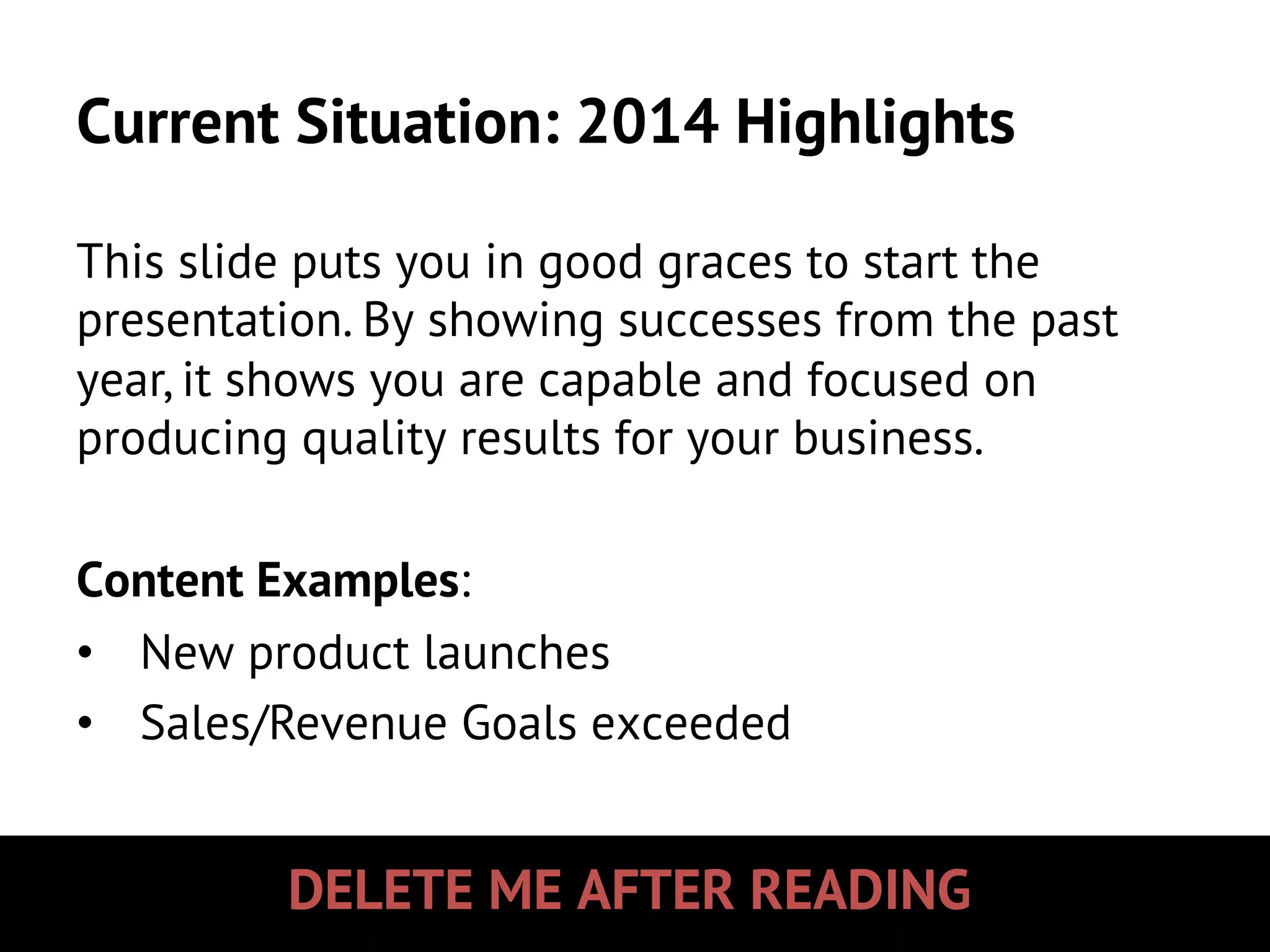 Current Situation: 2014 Highlights

This slide puts you in good graces to start the presentation. By showing successes from the past year, it shows you are capable and focused on producing quality results for your business.

Content Examples:
• New product launches
• Sales/Revenue Goals exceeded

DELETE ME AFTER READING